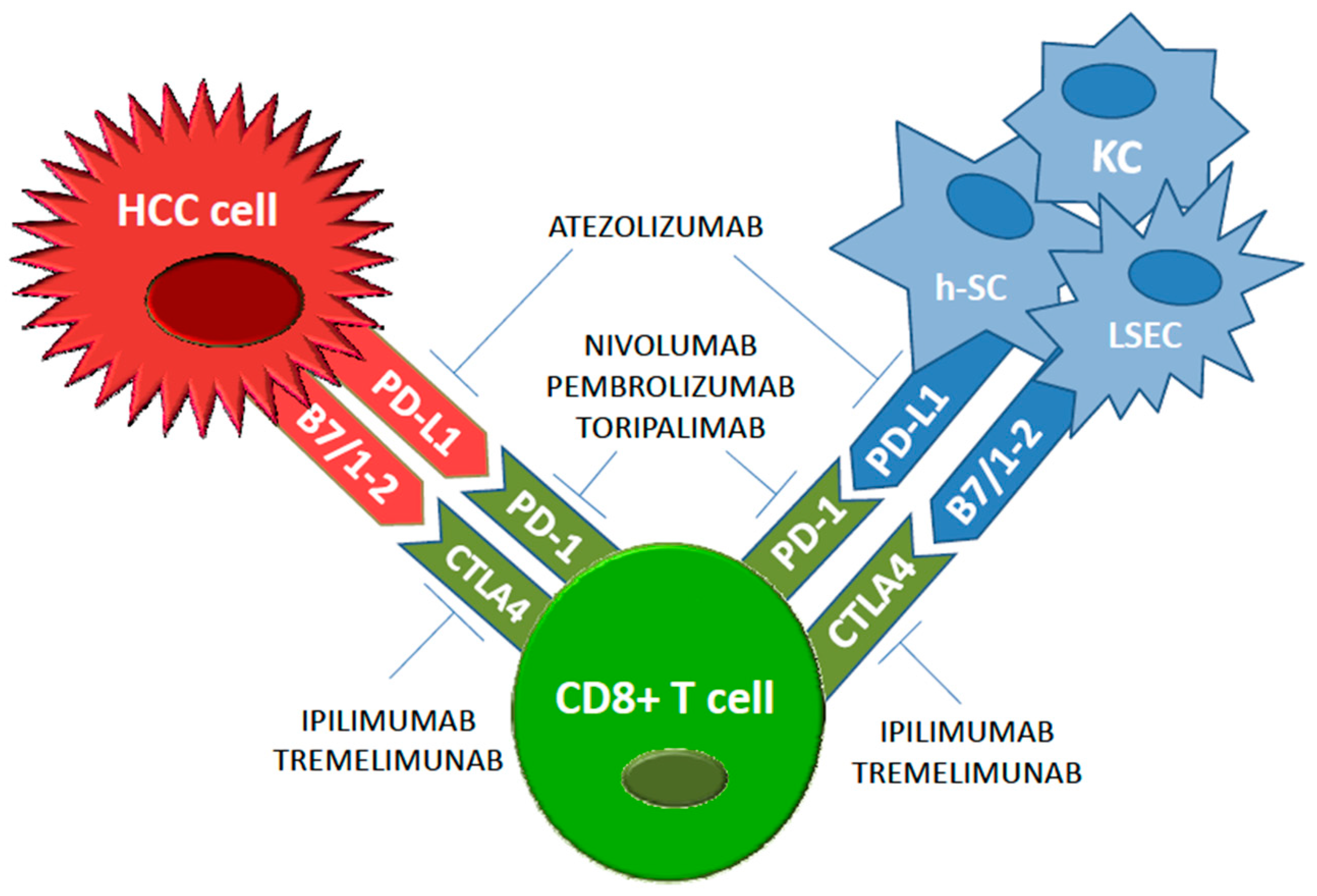 HCC cell

KC

h-SC

LSEC

ATEZOLIZUMAB

NIVOLUMAB
PEMBROLIZUMAB
TORIPALIMAB

PD-L1

B7/1-2

PD-1

CTLA4

PD-L1

B7/1-2

PD-1

CTLA4

CD8+ T cell

IPILIMUMAB
TREMELIMUNAB

IPILIMUMAB
TREMELIMUNAB